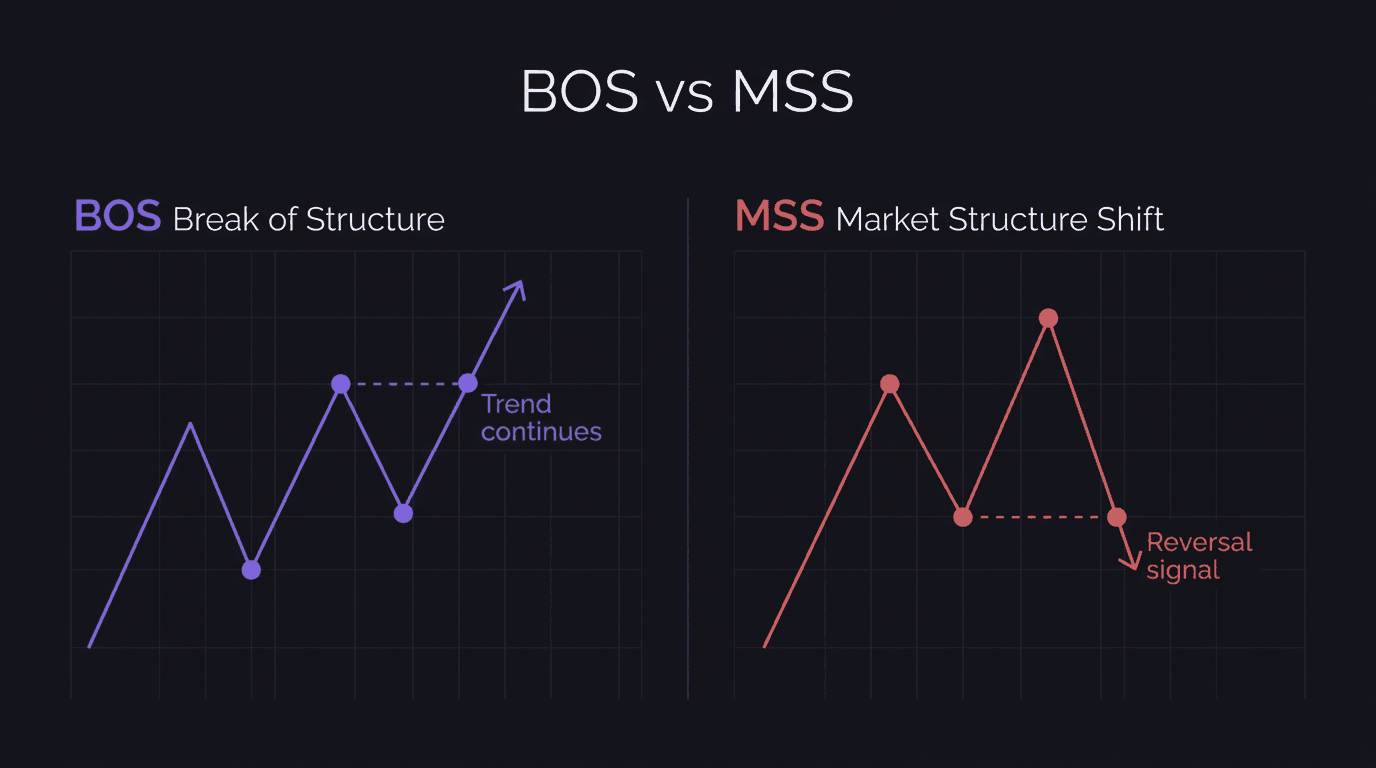 BOS vs MSS

BOS Break of Structure

Trend continues

MSS Market Structure Shift

Reversal signal